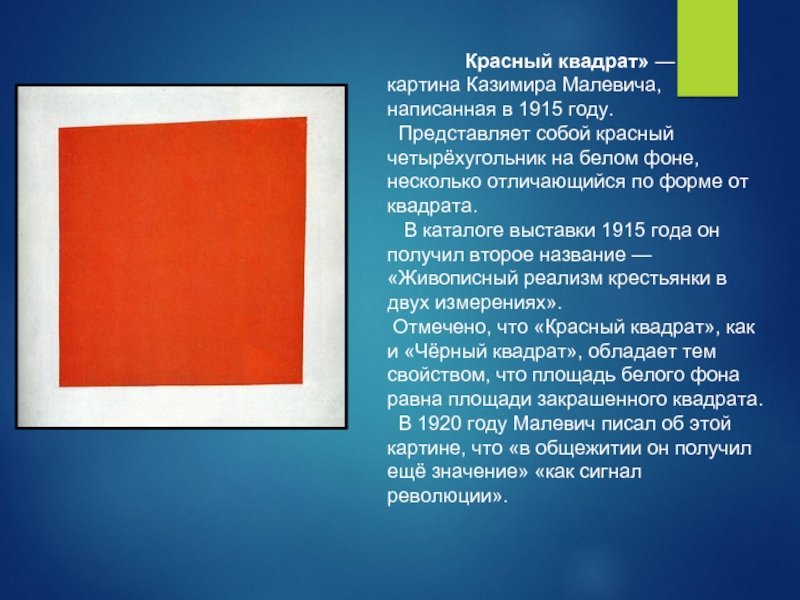 Красный квадрат» — картина Казимира Малевича, написанная в 1915 году.

Представляет собой красный четырёхугольник на белом фоне, несколько отличающийся по форме от квадрата.

В каталоге выставки 1915 года он получил второе название — «Живописный реализм крестьянки в двух измерениях».

Отмечено, что «Красный квадрат», как и «Чёрный квадрат», обладает тем свойством, что площадь белого фона равна площади закрашенного квадрата.

В 1920 году Малевич писал об этой картине, что «в общежитии он получил ещё значение» «как сигнал революции».